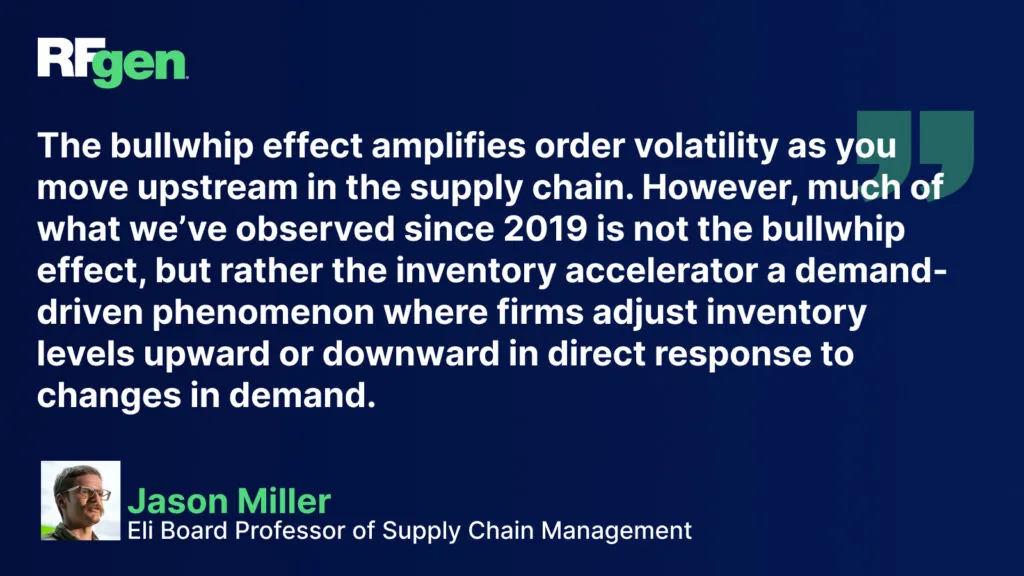 RFgen

The bullwhip effect amplifies order volatility as you move upstream in the supply chain. However, much of what we've observed since 2019 is not the bullwhip effect, but rather the inventory accelerator a demand-driven phenomenon where firms adjust inventory levels upward or downward in direct response to changes in demand.

Jason Miller
Eli Board Professor of Supply Chain Management